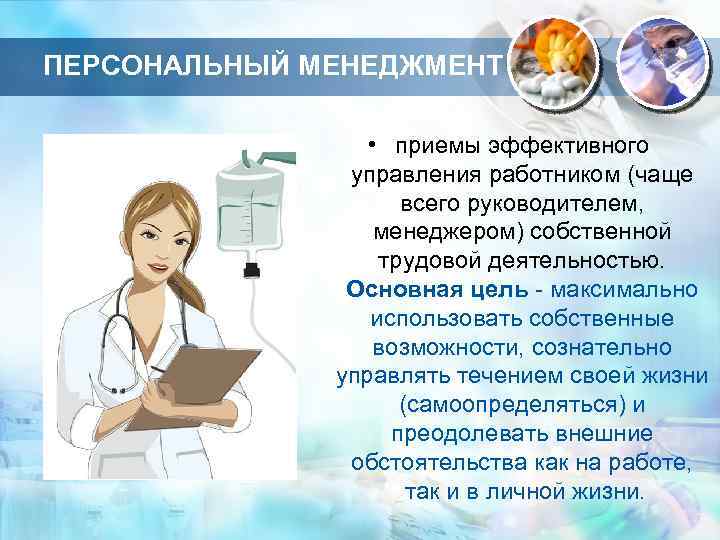 ПЕРСОНАЛЬНЫЙ МЕНЕДЖМЕНТ

• приемы эффективного управления работником (чаще всего руководителем, менеджером) собственной трудовой деятельностью. Основная цель - максимально использовать собственные возможности, сознательно управлять течением своей жизни (самоопределяться) и преодолевать внешние обстоятельства как на работе, так и в личной жизни.